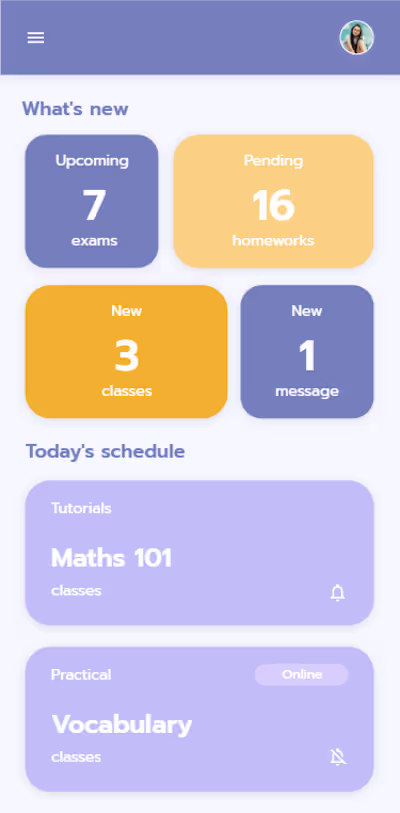 What's new

Upcoming
7
exams

Pending
16
homeworks

New
3
classes

New
1
message

Today's schedule

Tutorials
Maths 101
classes

Practical
Online
Vocabulary
classes